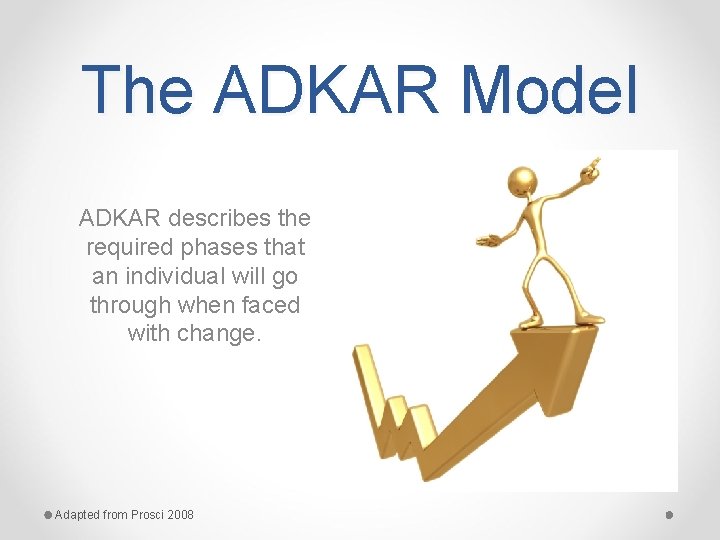 The ADKAR Model

ADKAR describes the required phases that an individual will go through when faced with change.

Adapted from Prosci 2008